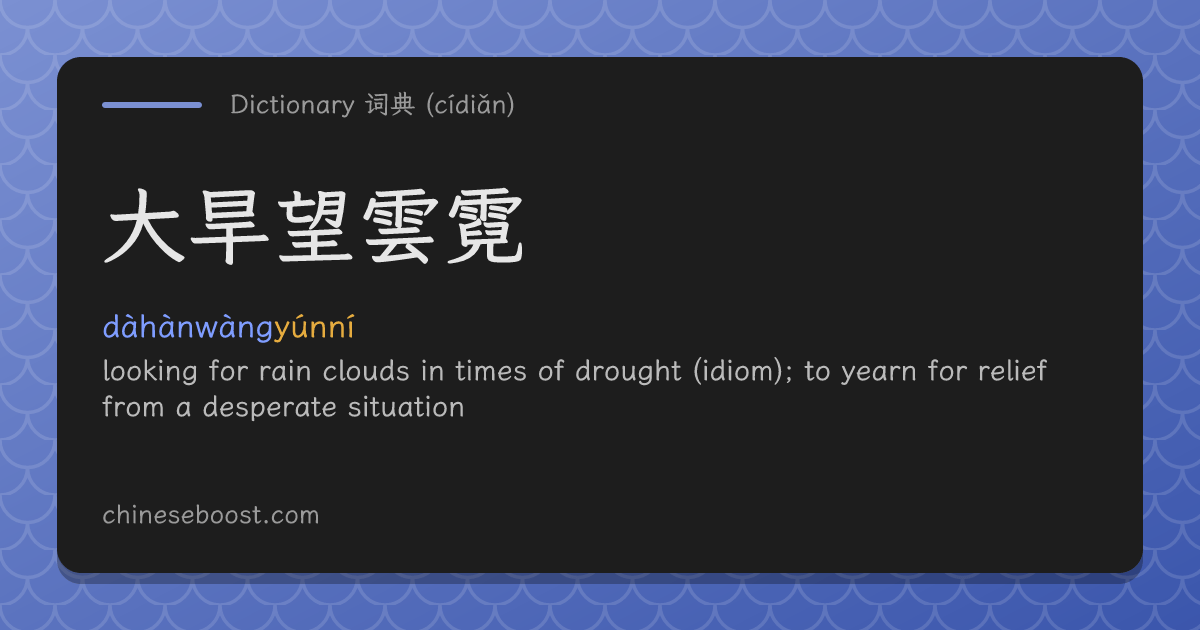 Dictionary 词典 (cídiǎn)

大旱望雲霓

dàhànwàngyúnní

looking for rain clouds in times of drought (idiom); to yearn for relief from a desperate situation

chineseboost.com